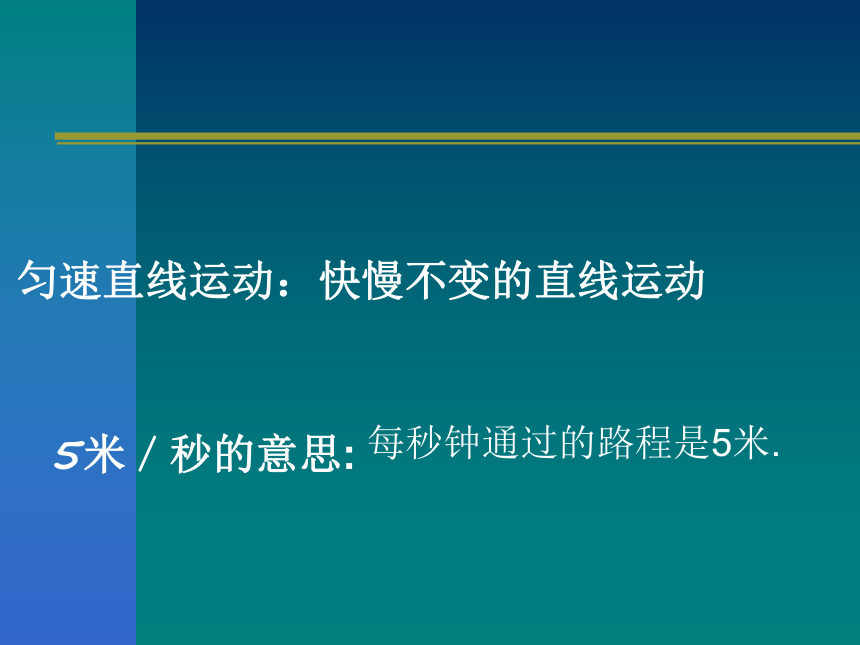 匀速直线运动：快慢不变的直线运动

5米 / 秒的意思: 每秒钟通过的路程是5米.